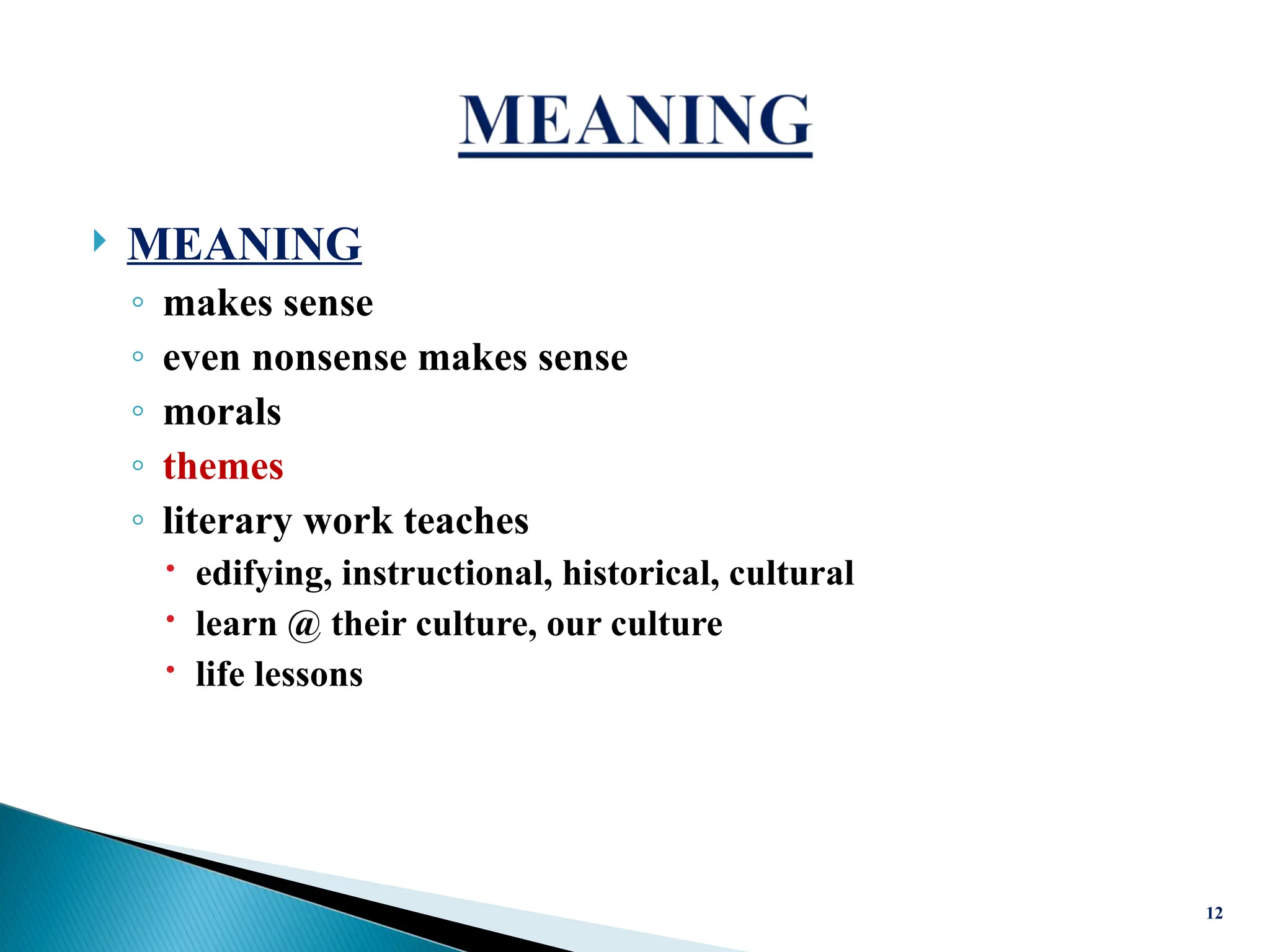 MEANING

MEANING
makes sense
even nonsense makes sense
morals
themes
literary work teaches
edifying, instructional, historical, cultural
learn @ their culture, our culture
life lessons

12